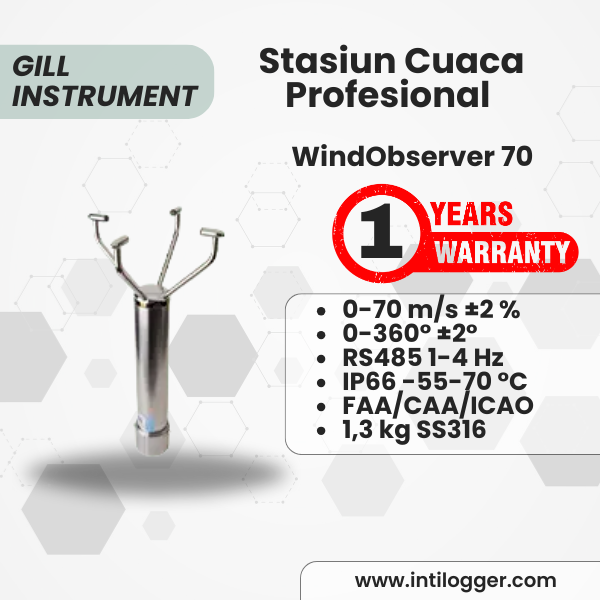 GILL INSTRUMENT

Stasiun Cuaca Profesional

WindObserver 70

1 YEARS WARRANTY

- 0-70 m/s ±2 %
- 0-360º ±2º
- RS485 1-4 Hz
- IP66 -55-70 ºC
- FAA/CAA/ICAO
- 1,3 kg SS316

www.intilogger.com